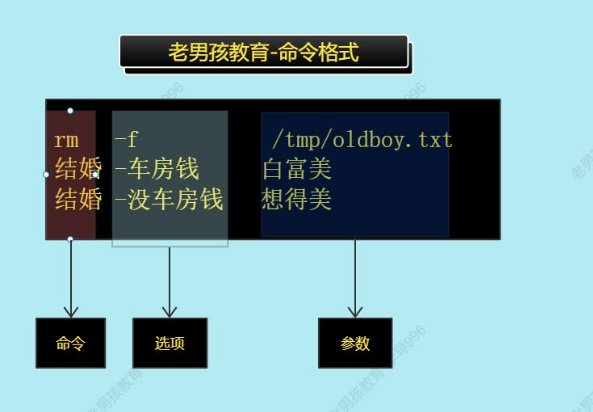 老男孩教育-命令格式

rm -f /tmp/oldboy.txt
结婚 -车房钱 白富美
结婚 -没车房钱 想得美

命令

选项

参数